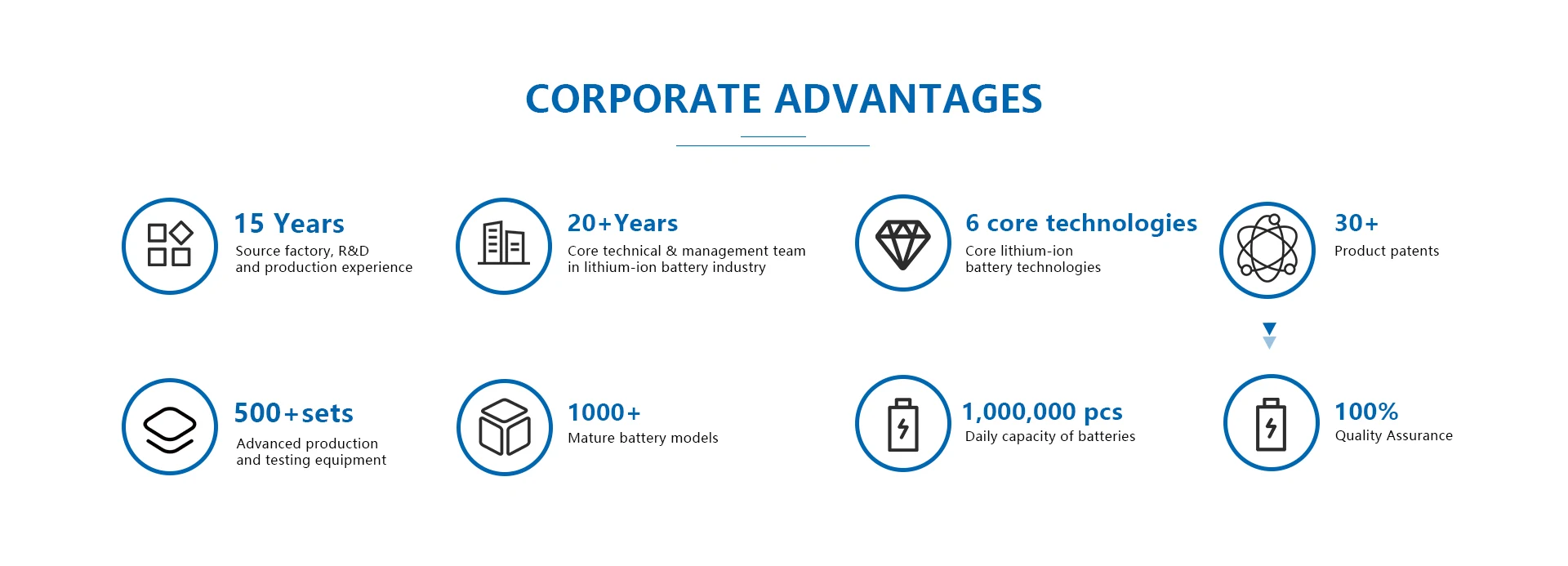 CORPORATE ADVANTAGES

15 Years
Source factory, R&D and production experience

20+Years
Core technical & management team in lithium-ion battery industry

6 core technologies
Core lithium-ion battery technologies

30+
Product patents

500+sets
Advanced production and testing equipment

1000+
Mature battery models

1,000,000 pcs
Daily capacity of batteries

100%
Quality Assurance